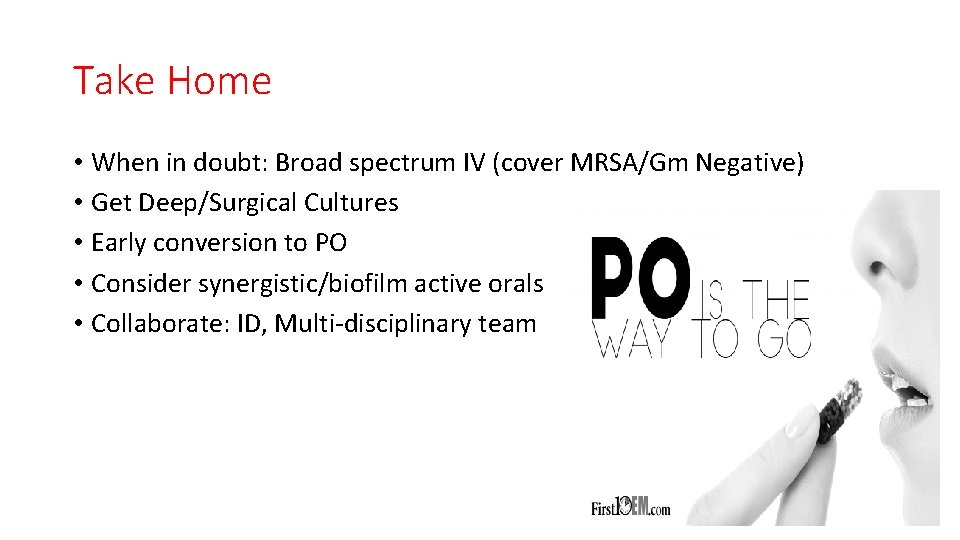 Take Home

• When in doubt: Broad spectrum IV (cover MRSA/Gm Negative)
• Get Deep/Surgical Cultures
• Early conversion to PO
• Consider synergistic/biofilm active orals
• Collaborate: ID, Multi-disciplinary team

PO IS THE WAY TO GO

First10EM.com